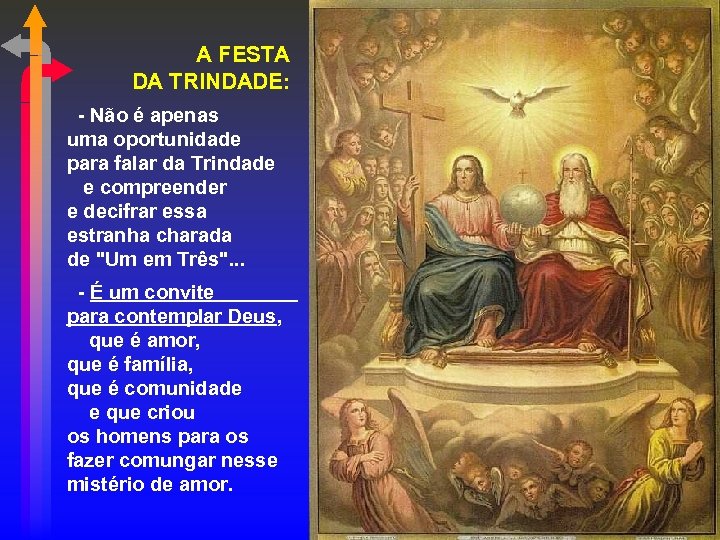 A FESTA
DA TRINDADE:

- Não é apenas uma oportunidade para falar da Trindade e compreender e decifrar essa estranha charada de "Um em Três"...

- É um convite para contemplar Deus, que é amor, que é família, que é comunidade e que criou os homens para os fazer comungar nesse mistério de amor.